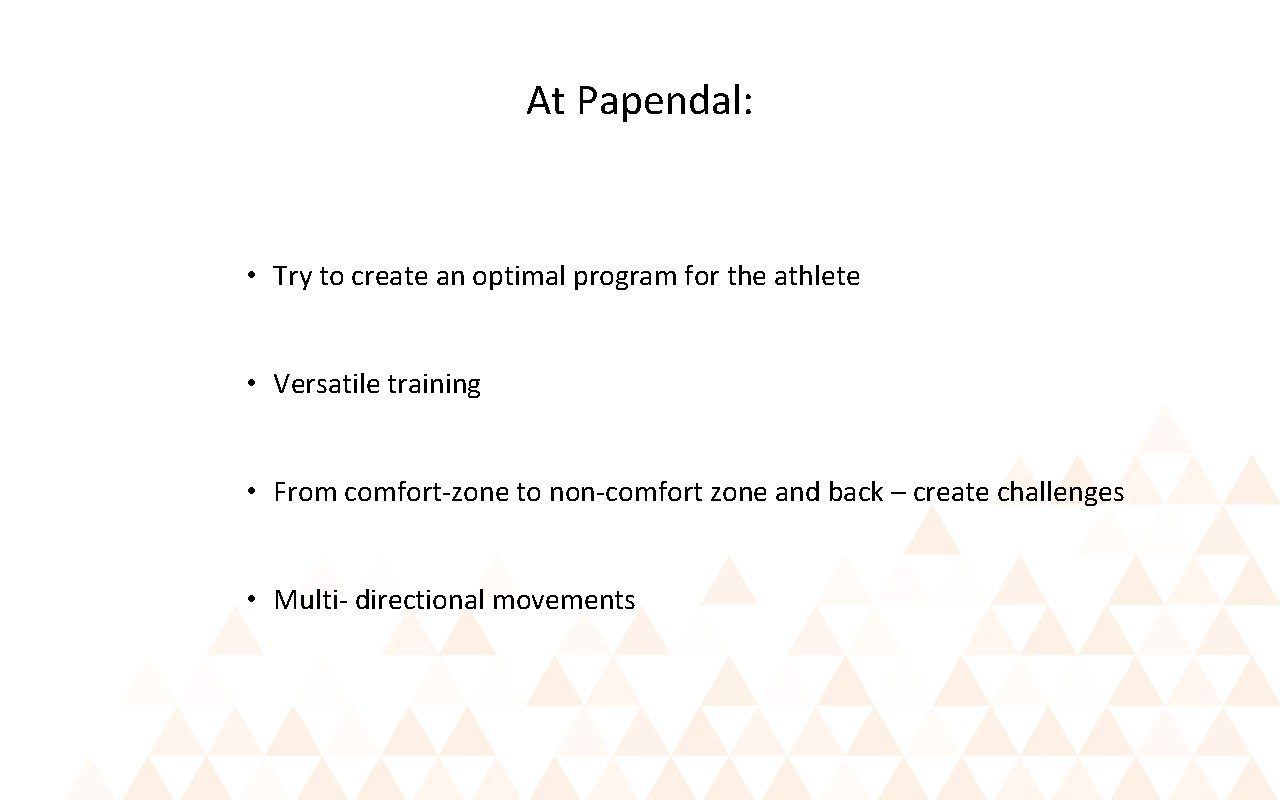 At Papendal:

• Try to create an optimal program for the athlete

• Versatile training

• From comfort-zone to non-comfort zone and back – create challenges

• Multi- directional movements